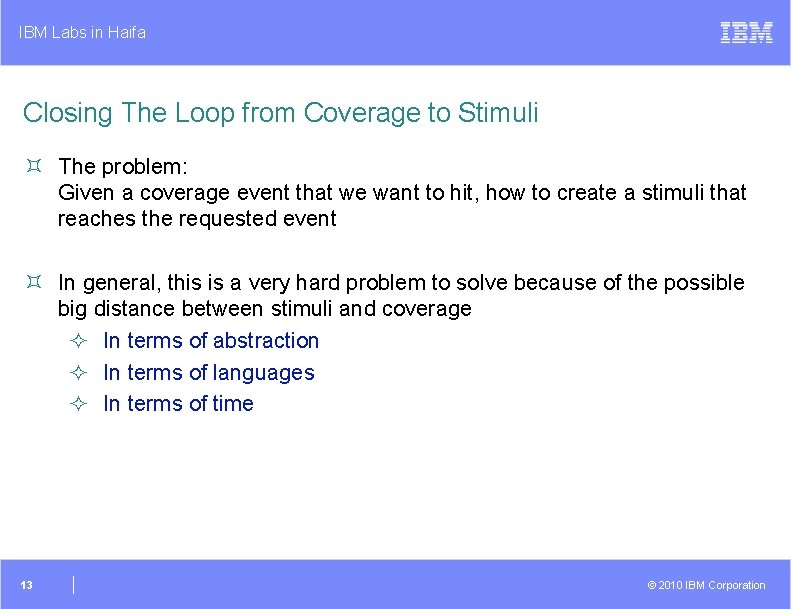 IBM Labs in Haifa

IBM

Closing The Loop from Coverage to Stimuli

The problem:
Given a coverage event that we want to hit, how to create a stimuli that reaches the requested event

In general, this is a very hard problem to solve because of the possible big distance between stimuli and coverage

In terms of abstraction

In terms of languages

In terms of time

13

© 2010 IBM Corporation